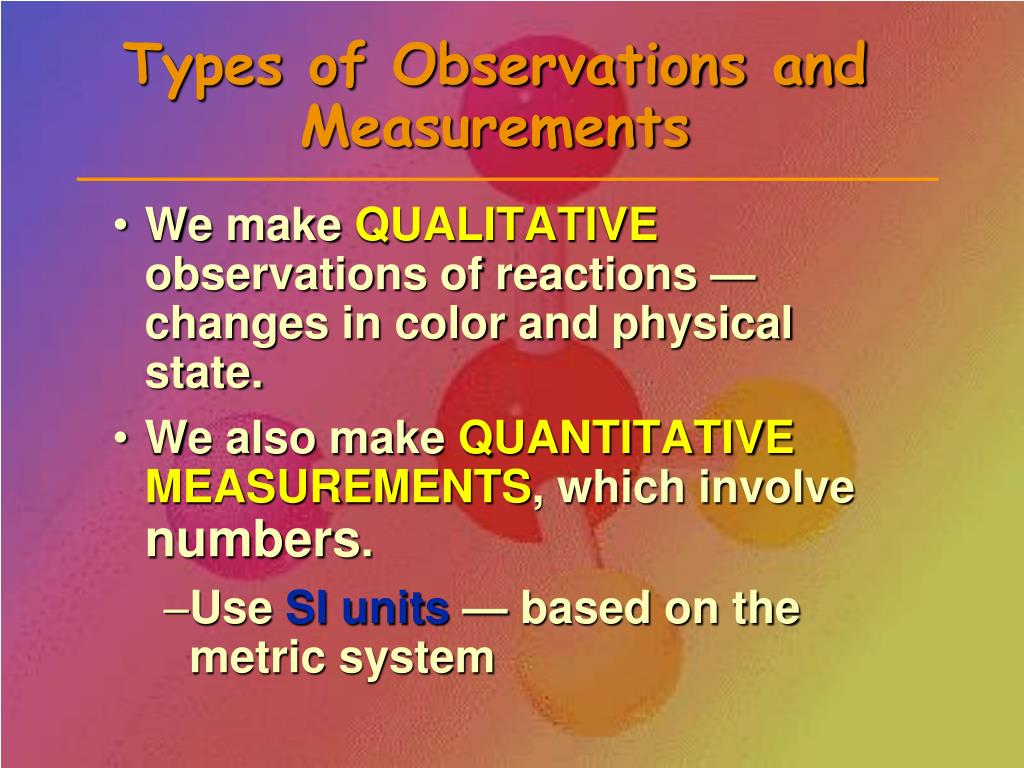 Types of Observations and Measurements

• We make QUALITATIVE observations of reactions — changes in color and physical state.

• We also make QUANTITATIVE MEASUREMENTS, which involve numbers.

–Use SI units — based on the metric system